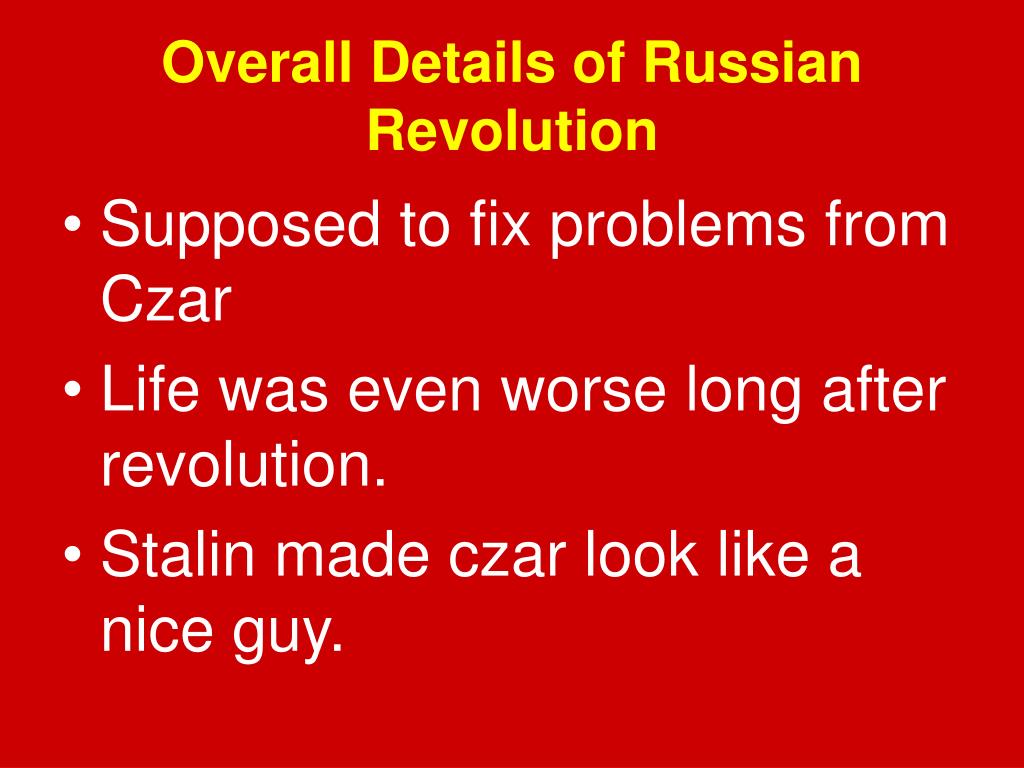 Overall Details of Russian Revolution

• Supposed to fix problems from Czar
• Life was even worse long after revolution.
• Stalin made czar look like a nice guy.